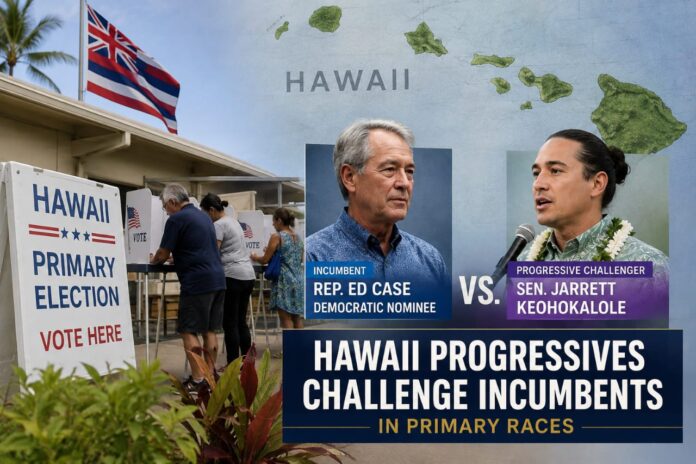 HAWAII

HAWAII
PRIMARY
ELECTION
VOTE HERE

VOTE

VOTE

INCUMBENT
REP. ED CASE
DEMOCRATIC NOMINEE

VS.

PROGRESSIVE CHALLENGER
SEN. JARRETT
KEOHOKALOLE

HAWAII PROGRESSIVES
CHALLENGE INCUMBENTS
IN PRIMARY RACES